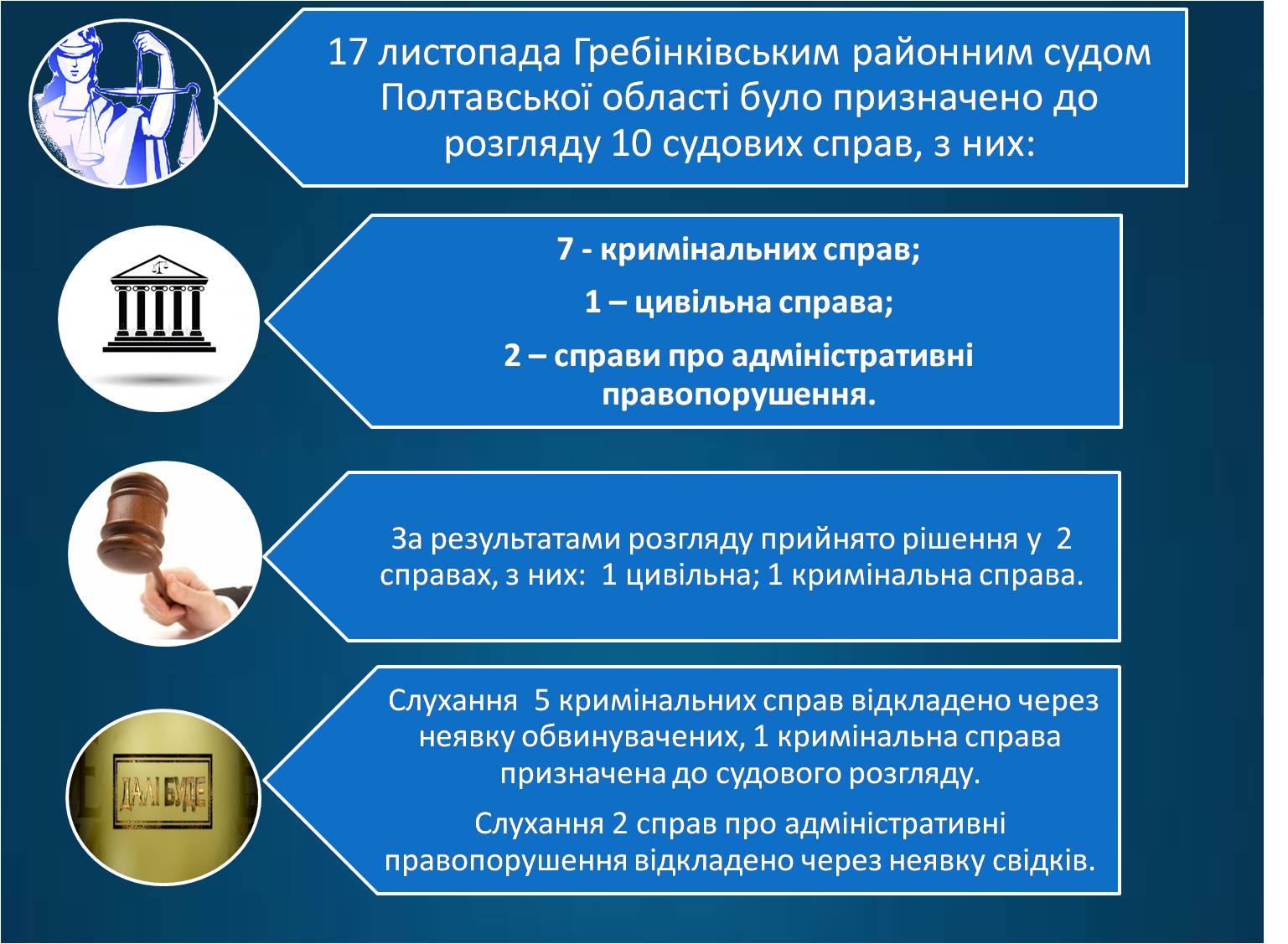 17 листопада Гребінківським районним судом Полтавської області було призначено до розгляду 10 судових справ, з них:

7 - кримінальних справ;

1 – цивільна справа;

2 – справи про адміністративні правопорушення.

За результатами розгляду прийнято рішення у 2 справах, з них: 1 цивільна; 1 кримінальна справа.

ДАЛІ БУДЕ

Слухання 5 кримінальних справ відкладено через неявку обвинувачених, 1 кримінальна справа призначена до судового розгляду.

Слухання 2 справ про адміністративні правопорушення відкладено через неявку свідків.